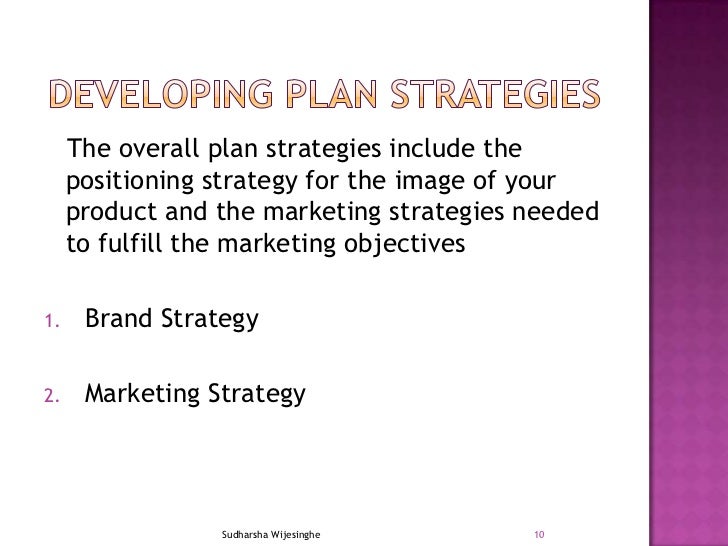 DEVELOPING PLAN STRATEGIES

The overall plan strategies include the positioning strategy for the image of your product and the marketing strategies needed to fulfill the marketing objectives

1. Brand Strategy

2. Marketing Strategy

Sudharsha Wijesinghe

10